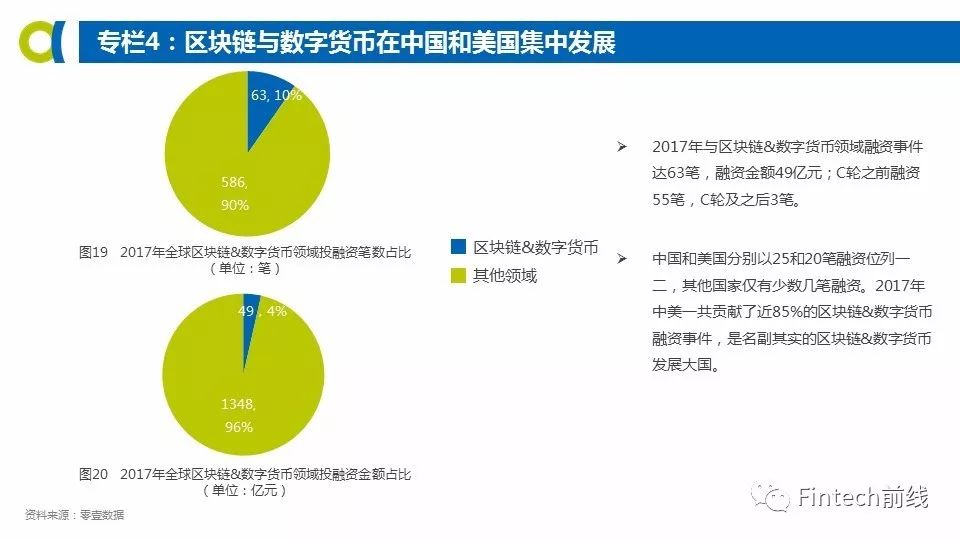 专栏4：区块链与数字货币在中国和美国集中发展

63, 10%

586, 90%

图19 2017年全球区块链&数字货币领域投融资笔数占比（单位：笔）

49, 4%

1348, 96%

图20 2017年全球区块链&数字货币领域投融资金额占比（单位：亿元）

区块链&数字货币

其他领域

➢ 2017年与区块链&数字货币领域融资事件达63笔，融资金额49亿元；C轮之前融资55笔，C轮及之后3笔。

➢ 中国和美国分别以25和20笔融资位列一二，其他国家仅有少数几笔融资。2017年中美一共贡献了近85%的区块链&数字货币融资事件，是名副其实的区块链&数字货币发展大国。

资料来源：零壹数据

Fintech前线